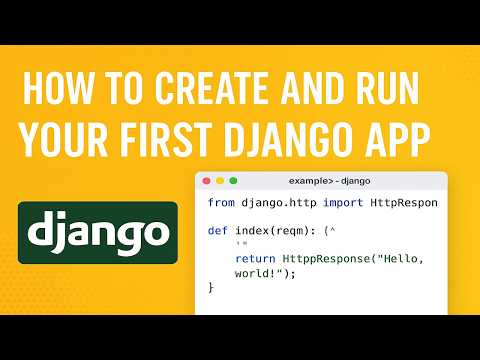 HOW TO CREATE AND RUN YOUR FIRST DJANGO APP

django

example> - django

from django.http import HttpRespon

def index(reqm): (^
    '"
    return HttppResponse("Hello,
    world!");
}